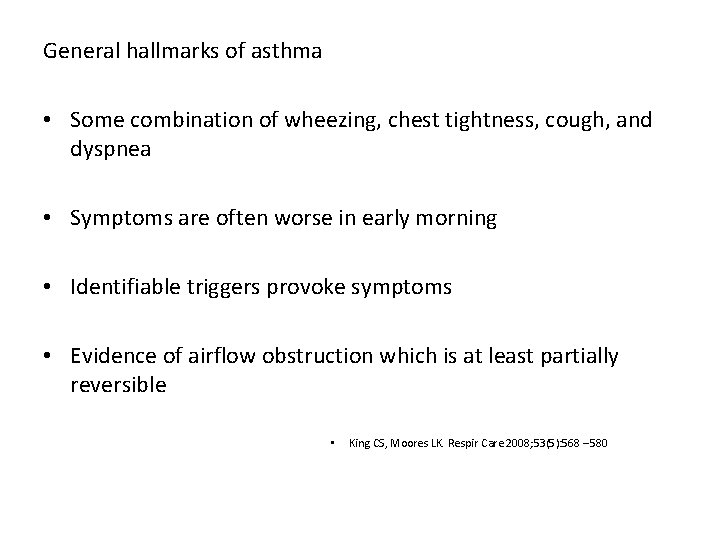 General hallmarks of asthma

• Some combination of wheezing, chest tightness, cough, and dyspnea

• Symptoms are often worse in early morning

• Identifiable triggers provoke symptoms

• Evidence of airflow obstruction which is at least partially reversible

• King CS, Moores LK. Respir Care 2008;53(5):568 –580